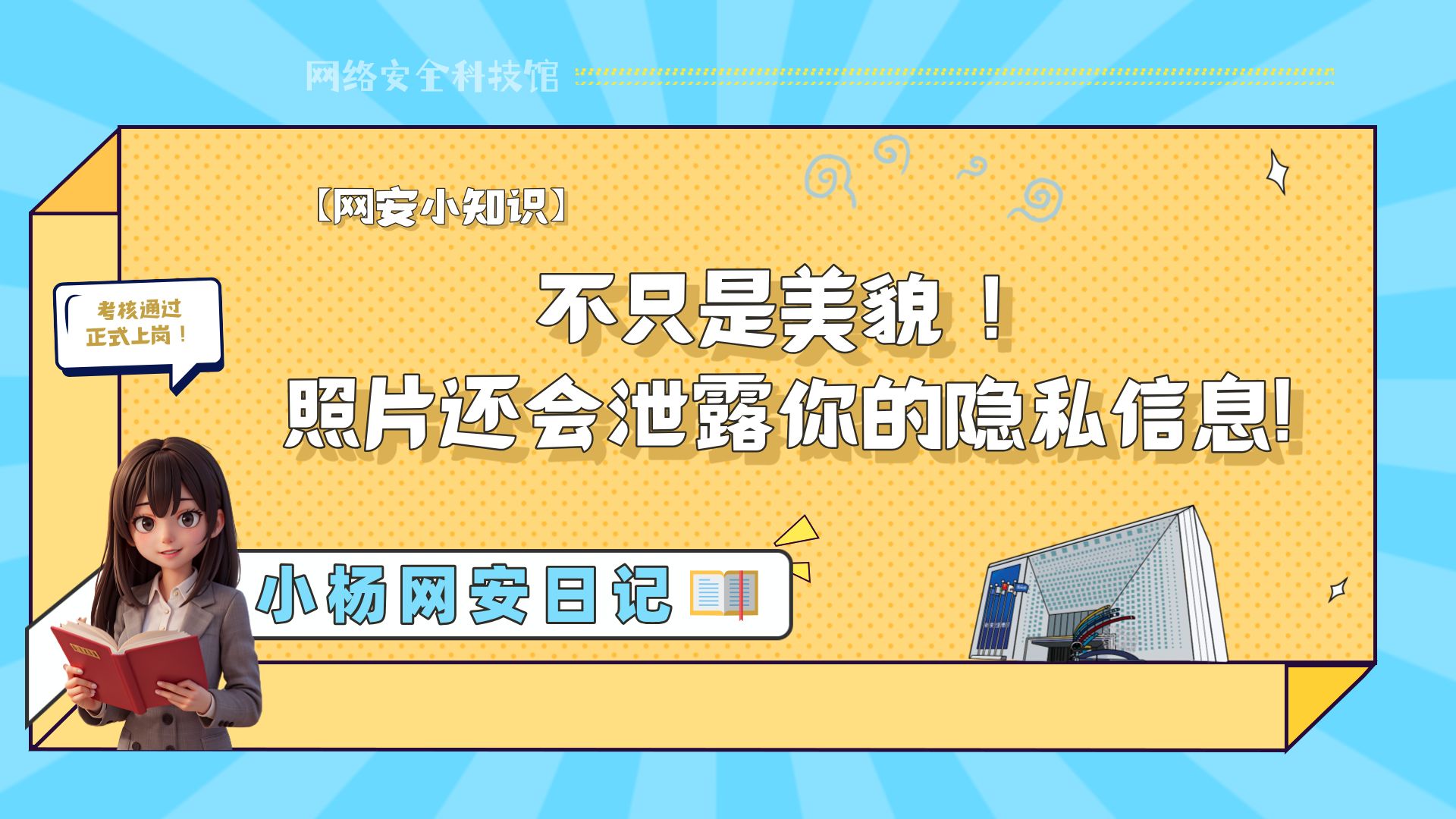 网络安全科技馆

【网安小知识】

考核通过
正式上岗！

不只是美貌！
照片还会泄露你的隐私信息!

小杨网安日记